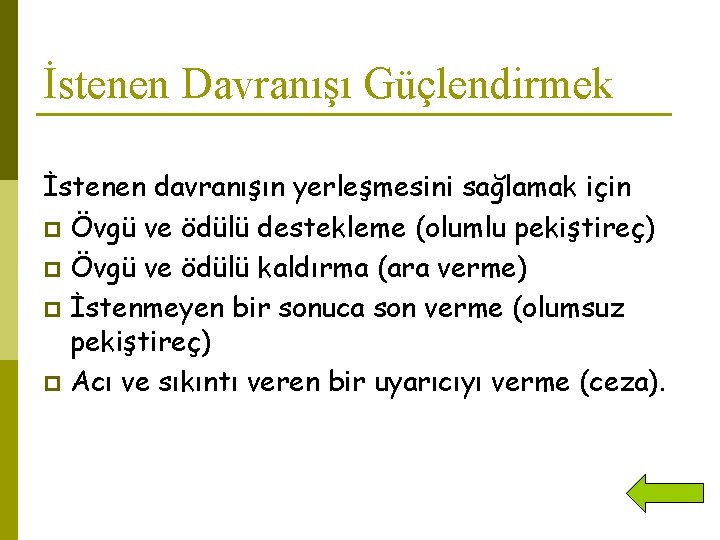 İstenen Davranışı Güçlendirmek

İstenen davranışın yerleşmesini sağlamak için

- Övgü ve ödülü destekleme (olumlu pekiştireç)
- Övgü ve ödülü kaldırma (ara verme)
- İstenmeyen bir sonuca son verme (olumsuz pekiştireç)
- Acı ve sıkıntı veren bir uyarıcıyı verme (ceza).